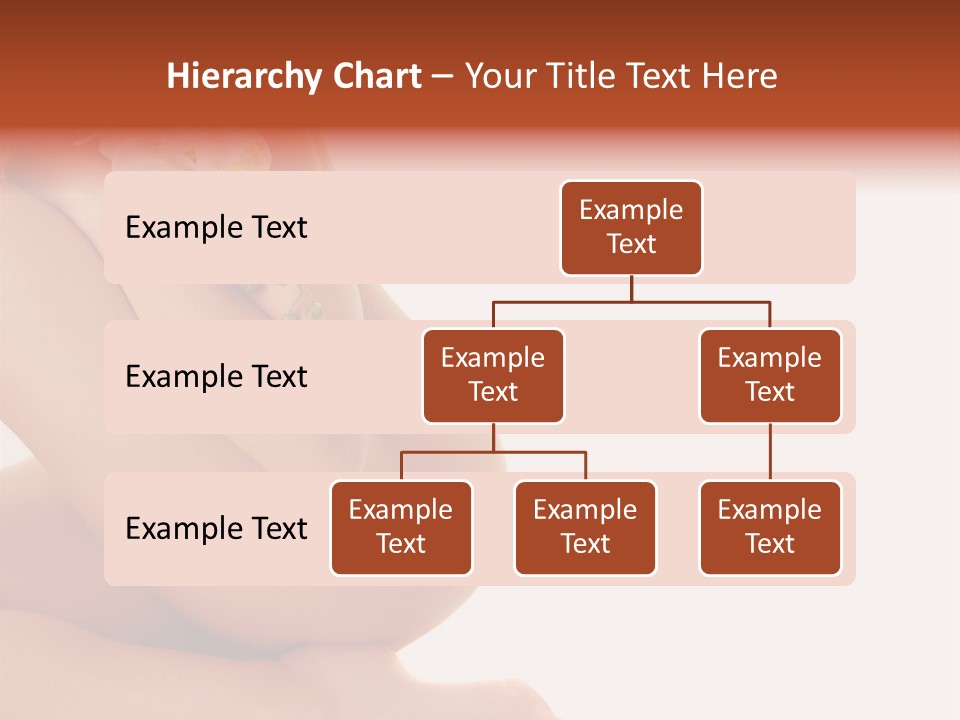 Hierarchy Chart – Your Title Text Here

Example Text

Example Text

Example Text

Example Text

Example Text

Example Text

Example Text

Example Text

Example Text